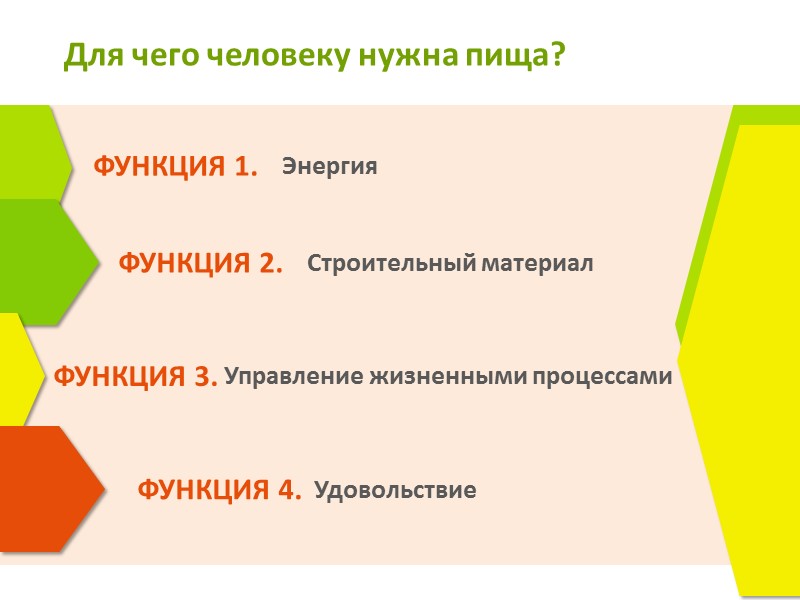 Для чего человеку нужна пища?

ФУНКЦИЯ 1. Энергия

ФУНКЦИЯ 2. Строительный материал

ФУНКЦИЯ 3. Управление жизненными процессами

ФУНКЦИЯ 4. Удовольствие